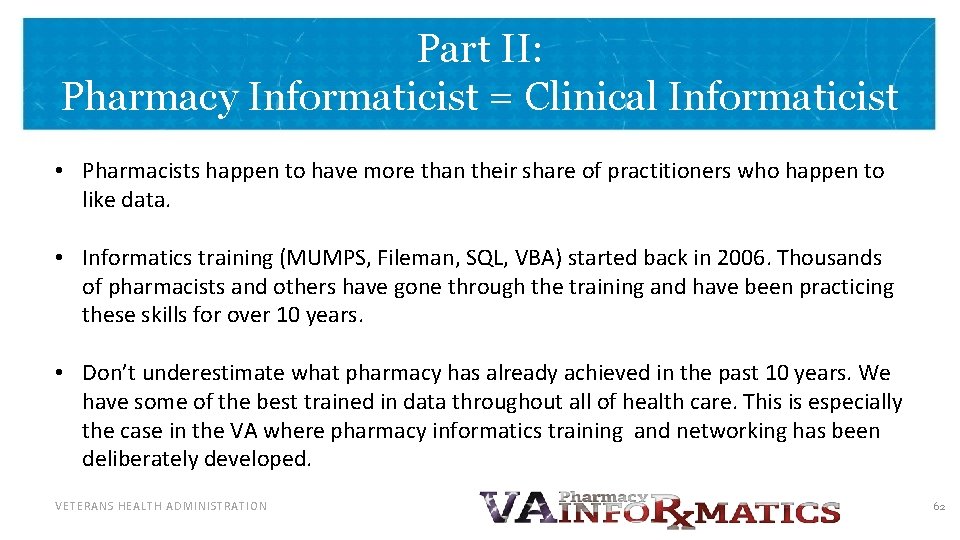 Part II:
Pharmacy Informaticist = Clinical Informaticist

• Pharmacists happen to have more than their share of practitioners who happen to like data.

• Informatics training (MUMPS, Fileman, SQL, VBA) started back in 2006. Thousands of pharmacists and others have gone through the training and have been practicing these skills for over 10 years.

• Don't underestimate what pharmacy has already achieved in the past 10 years. We have some of the best trained in data throughout all of health care. This is especially the case in the VA where pharmacy informatics training and networking has been deliberately developed.

VETERANS HEALTH ADMINISTRATION

VA Pharmacy INFORxMATICS

62